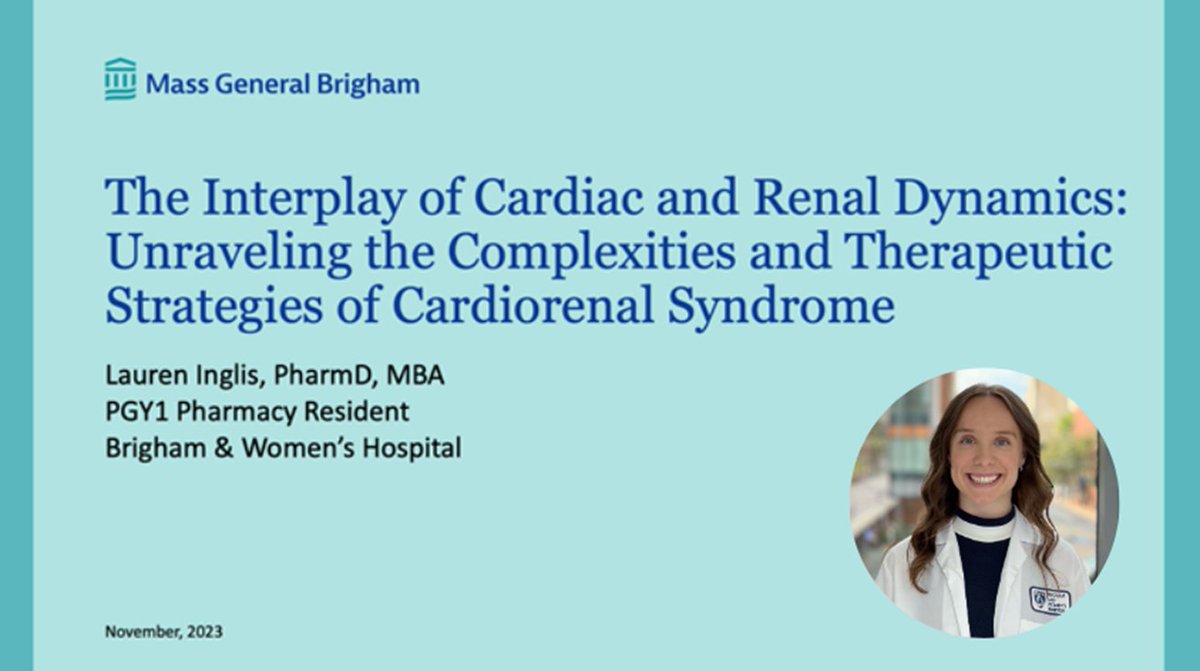 Mass General Brigham

The Interplay of Cardiac and Renal Dynamics: Unraveling the Complexities and Therapeutic Strategies of Cardiorenal Syndrome

Lauren Inglis, PharmD, MBA
PGY1 Pharmacy Resident
Brigham & Women's Hospital

November, 2023